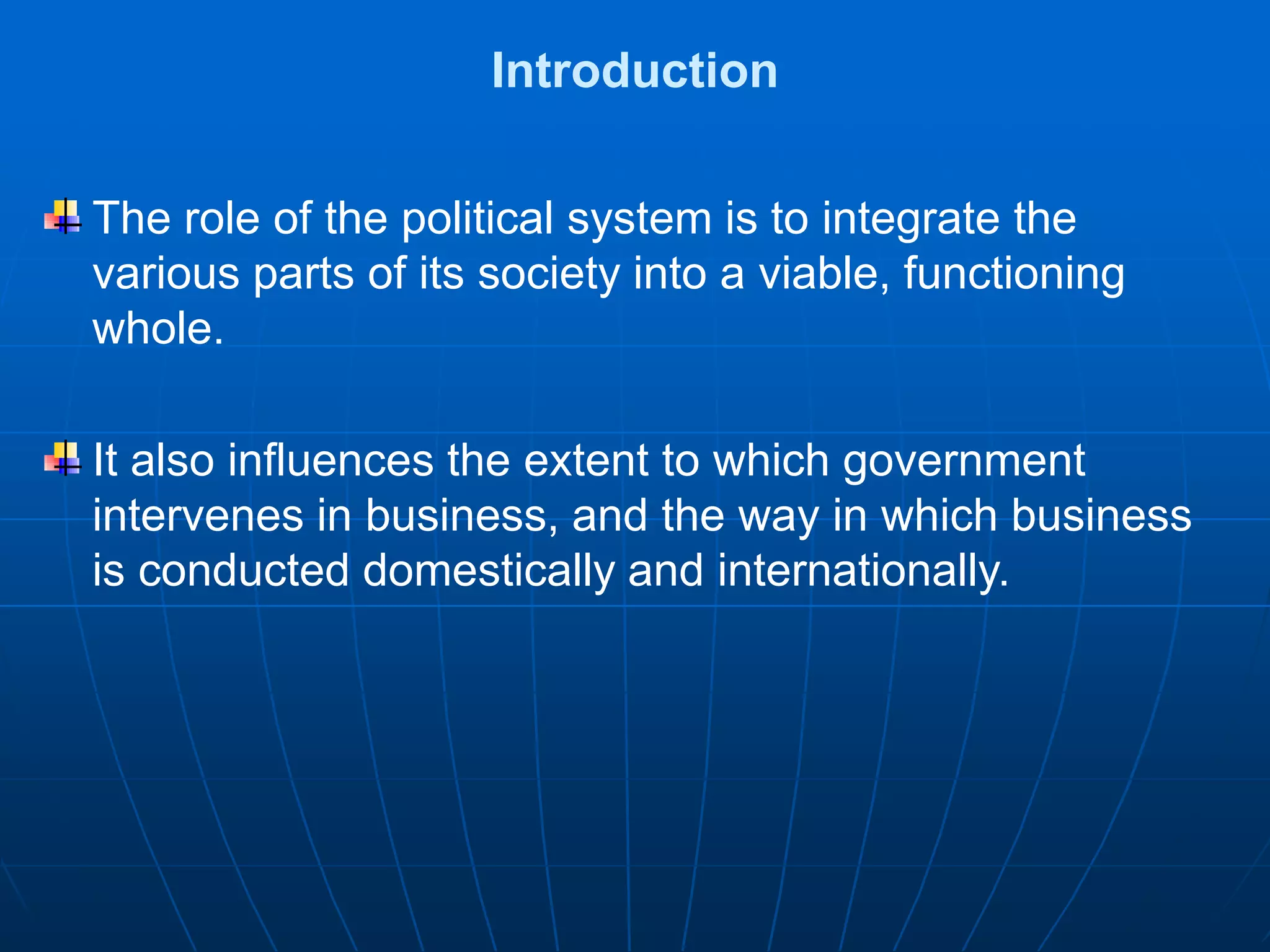 Introduction

The role of the political system is to integrate the various parts of its society into a viable, functioning whole.

It also influences the extent to which government intervenes in business, and the way in which business is conducted domestically and internationally.